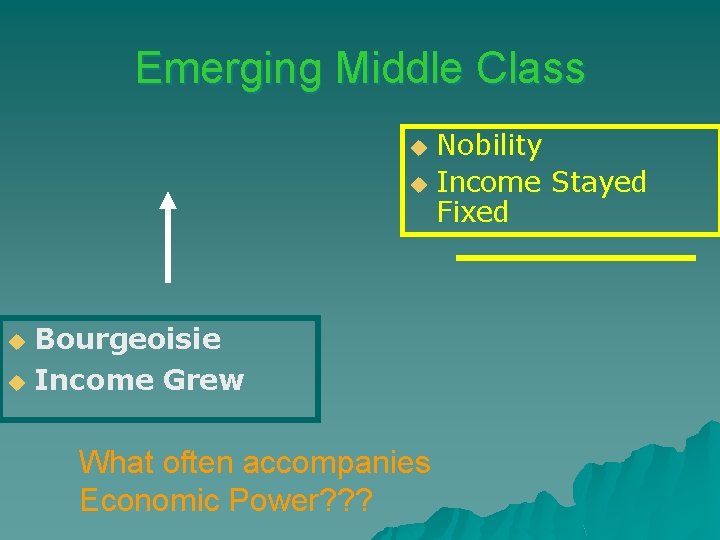 Emerging Middle Class

Nobility
Income Stayed Fixed

Bourgeoisie
Income Grew

What often accompanies Economic Power???